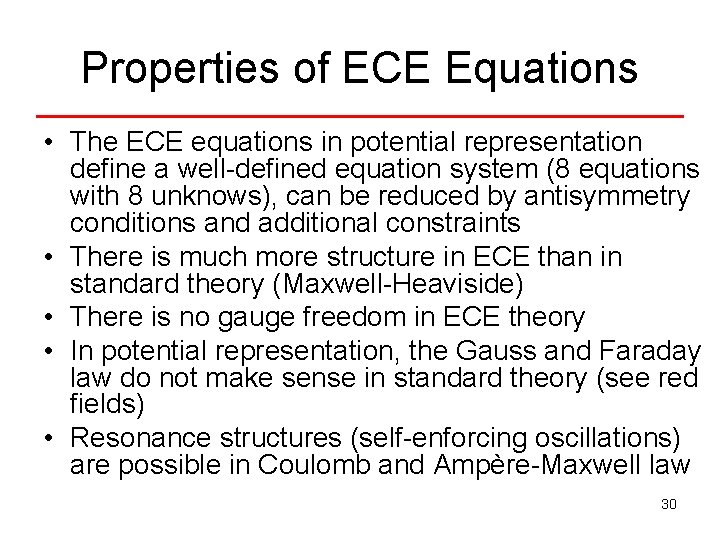 Properties of ECE Equations

• The ECE equations in potential representation define a well-defined equation system (8 equations with 8 unknows), can be reduced by antisymmetry conditions and additional constraints
• There is much more structure in ECE than in standard theory (Maxwell-Heaviside)
• There is no gauge freedom in ECE theory
• In potential representation, the Gauss and Faraday law do not make sense in standard theory (see red fields)
• Resonance structures (self-enforcing oscillations) are possible in Coulomb and Ampère-Maxwell law

30